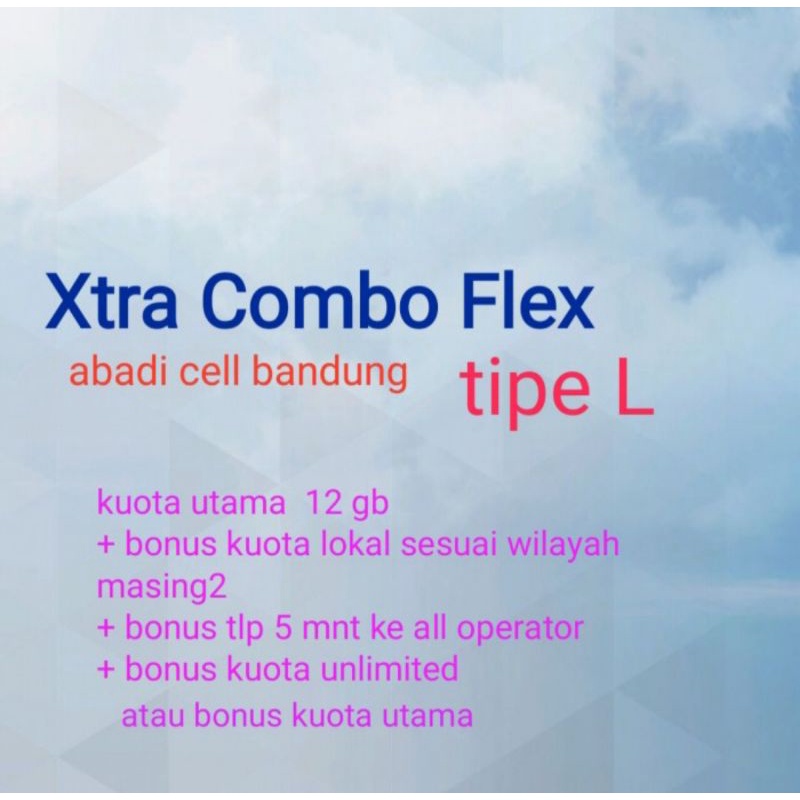 Xtra Combo Flex

abadi cell bandung

tipe L

kuota utama 12 gb
+ bonus kuota lokal sesuai wilayah masing2
+ bonus tlp 5 mnt ke all operator
+ bonus kuota unlimited
atau bonus kuota utama